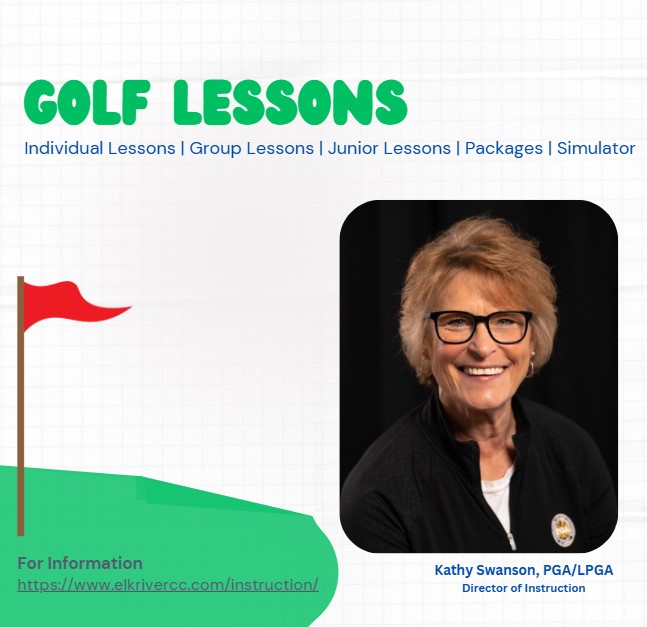 GOLF LESSONS

Individual Lessons | Group Lessons | Junior Lessons | Packages | Simulator

For Information
https://www.elkrivercc.com/instruction/

Kathy Swanson, PGA/LPGA
Director of Instruction